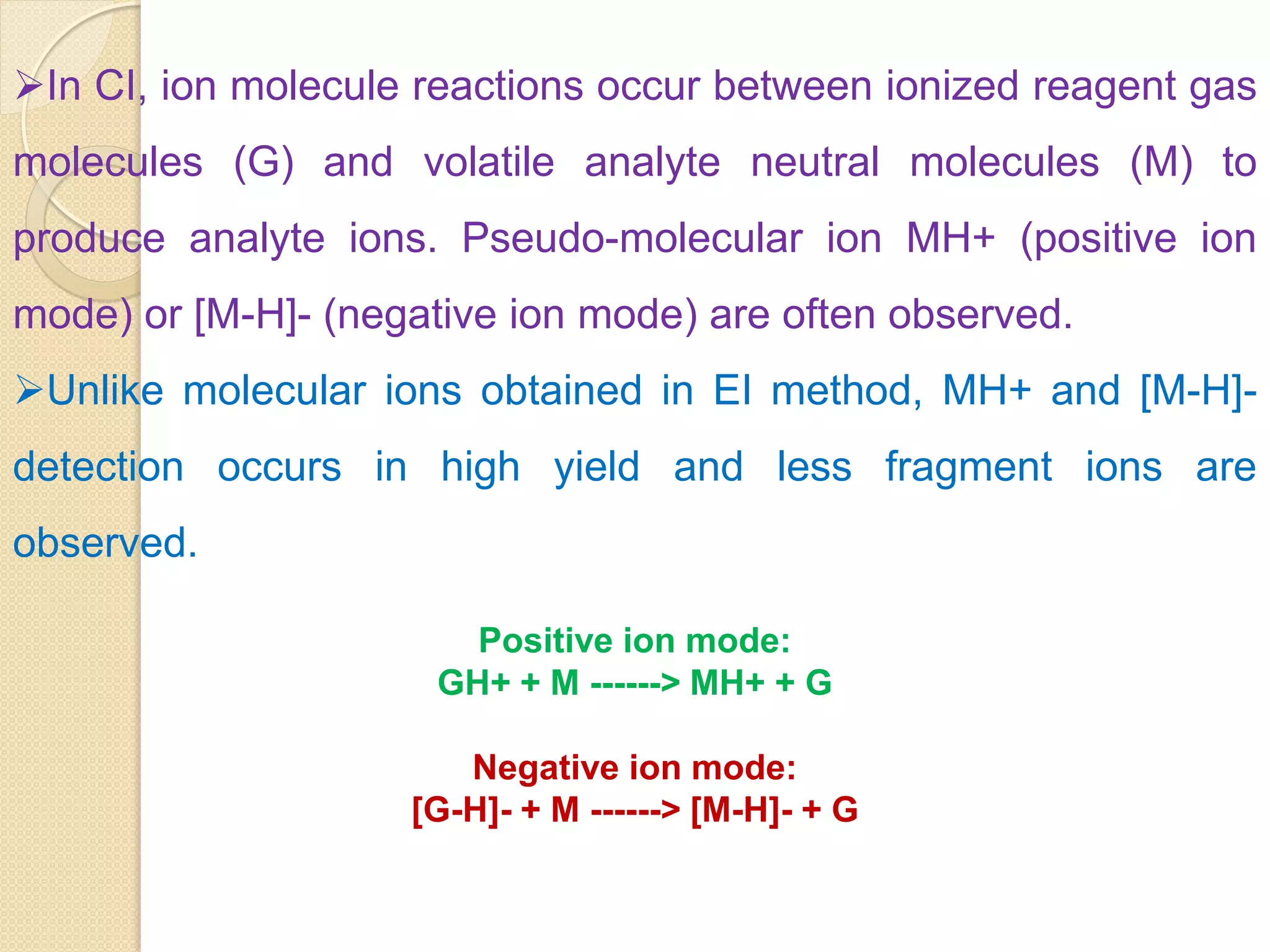 ➢In CI, ion molecule reactions occur between ionized reagent gas molecules (G) and volatile analyte neutral molecules (M) to produce analyte ions. Pseudo-molecular ion MH+ (positive ion mode) or [M-H]- (negative ion mode) are often observed.

➢Unlike molecular ions obtained in EI method, MH+ and [M-H]- detection occurs in high yield and less fragment ions are observed.

Positive ion mode:
GH+ + M ------> MH+ + G

Negative ion mode:
[G-H]- + M ------> [M-H]- + G